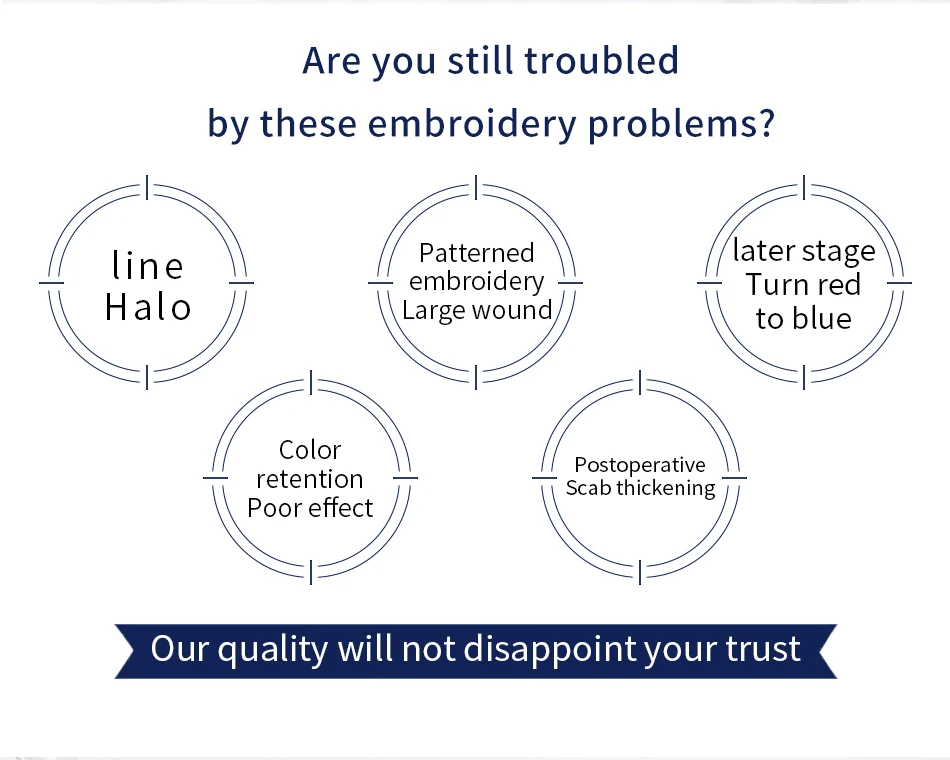 Are you still troubled
by these embroidery problems?

line
Halo

Patterned
embroidery
Large wound

later stage
Turn red
to blue

Color
retention
Poor effect

Postoperative
Scab thickening

Our quality will not disappoint your trust